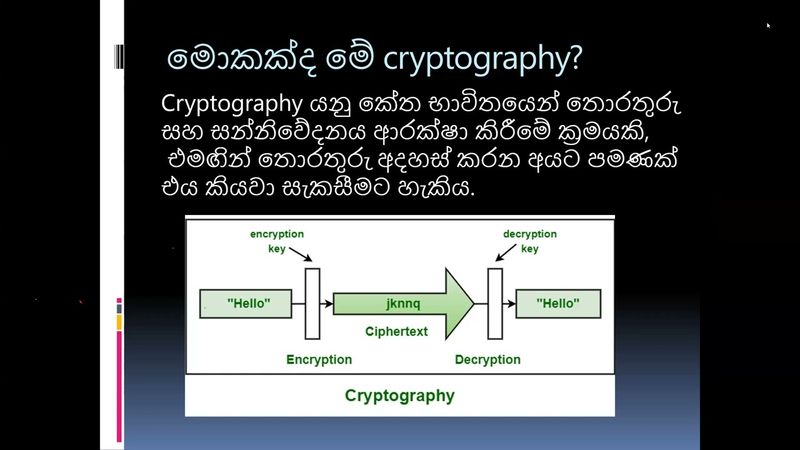 මොකක්ද මේ cryptography?

Cryptography යනු කේත භාවිතයෙන් තොරතුරු සහ සන්නිවේදනය ආරක්ෂා කිරීමේ ක්‍රමයකි, එමඟින් තොරතුරු අදහස් කරන අයට පමණක් එය කියවා සැකසීමට හැකිය.

encryption key

decryption key

"Hello"

jknnq

"Hello"

Ciphertext

Encryption

Decryption

Cryptography